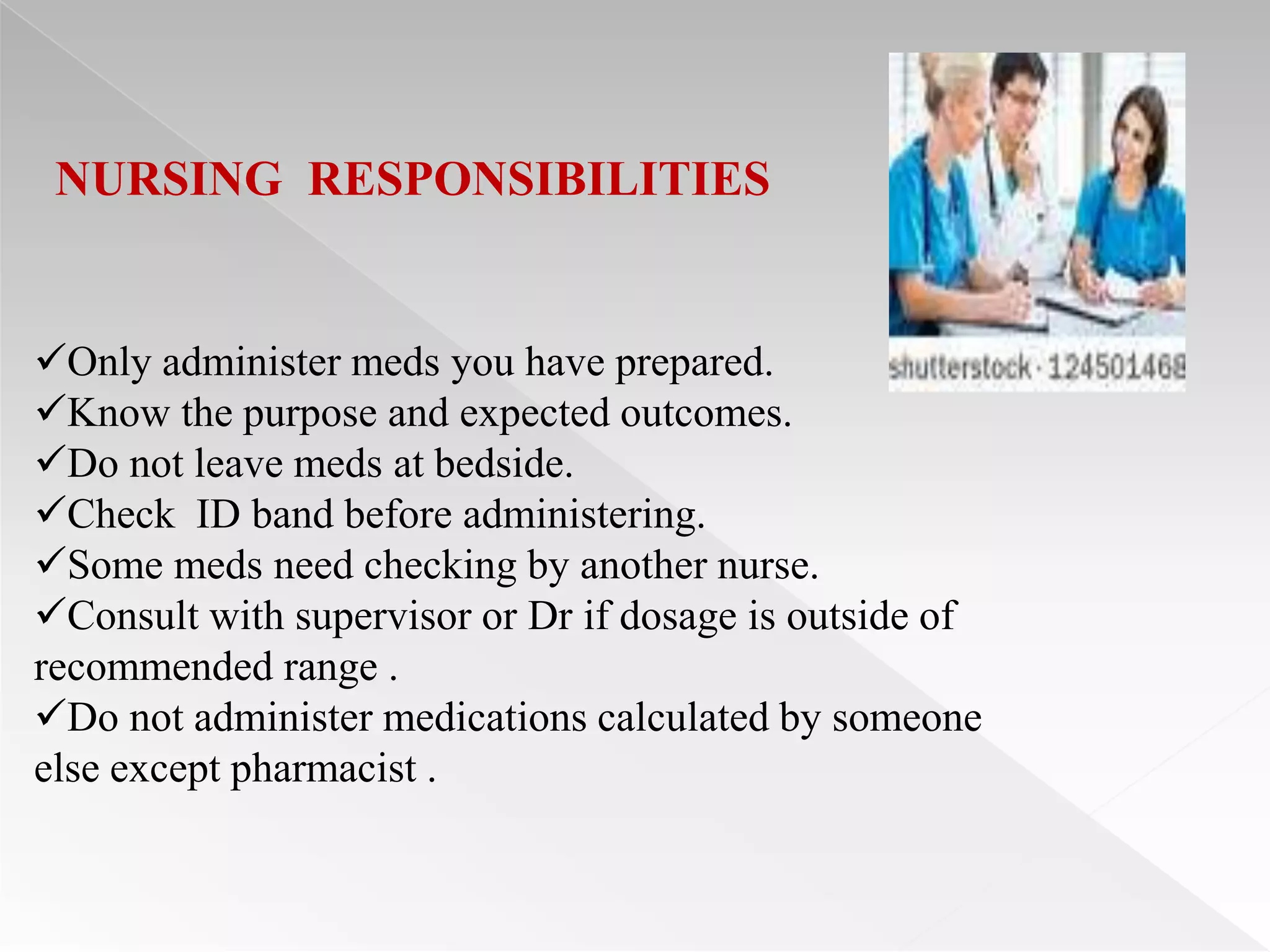 NURSING RESPONSIBILITIES

shutterstock · 124501468

✓Only administer meds you have prepared.
✓Know the purpose and expected outcomes.
✓Do not leave meds at bedside.
✓Check ID band before administering.
✓Some meds need checking by another nurse.
✓Consult with supervisor or Dr if dosage is outside of recommended range .
✓Do not administer medications calculated by someone else except pharmacist .